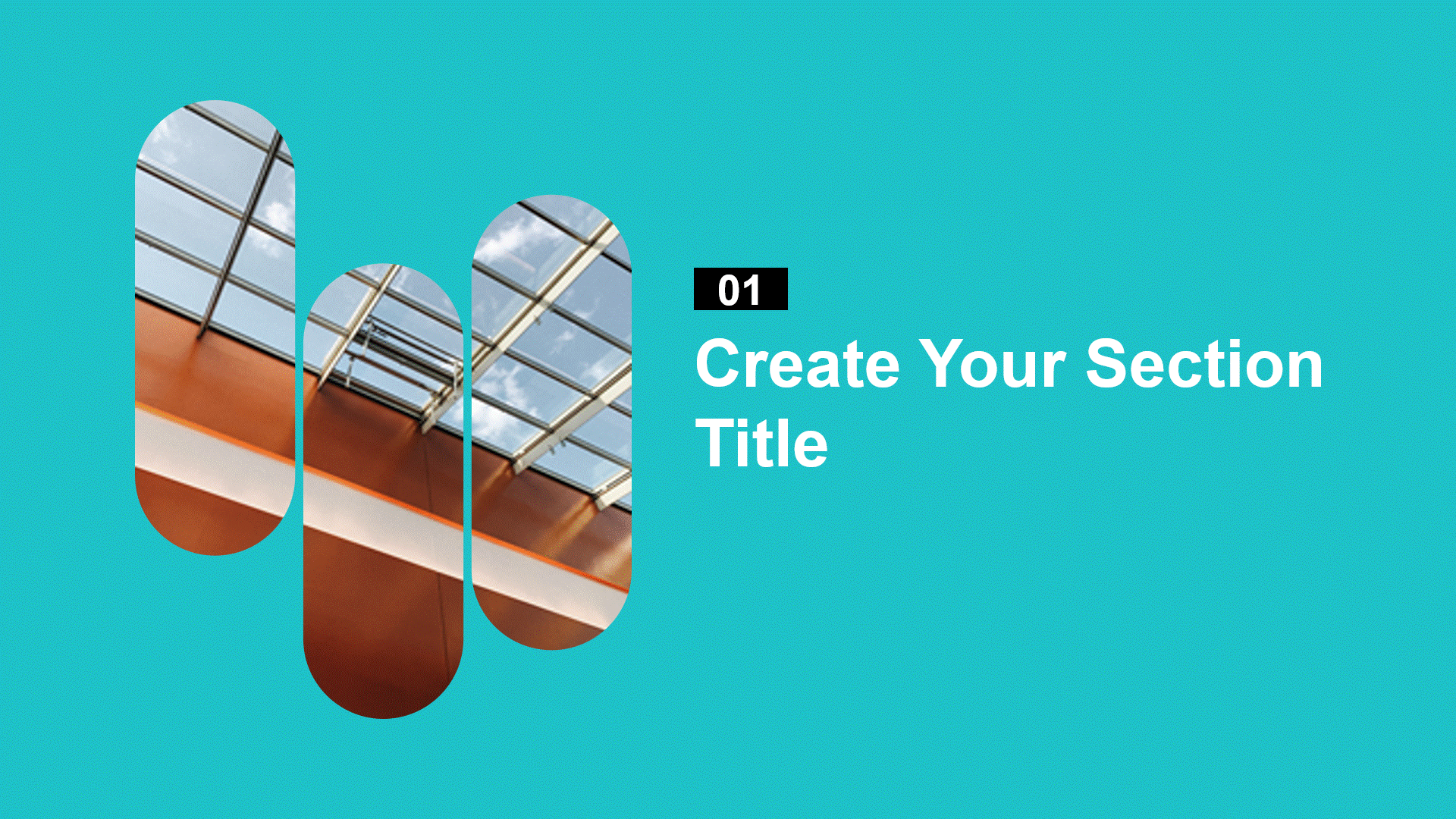 01

Create Your Section Title